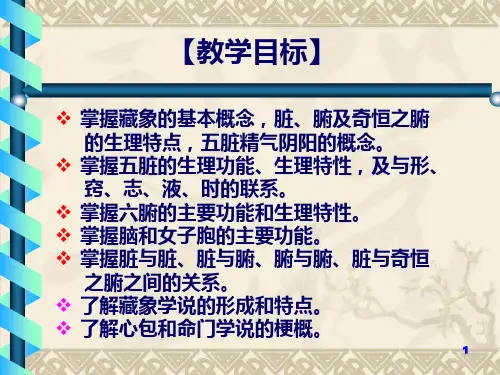 【教学目标】

❖ 掌握藏象的基本概念，脏、腑及奇恒之腑的生理特点，五脏精气阴阳的概念。
❖ 掌握五脏的生理功能、生理特性，及与形、窍、志、液、时的联系。
❖ 掌握六腑的主要功能和生理特性。
❖ 掌握脑和女子胞的主要功能。
❖ 掌握脏与脏、脏与腑、腑与腑、脏与奇恒之腑之间的关系。
❖ 了解藏象学说的形成和特点。
❖ 了解心包和命门学说的梗概。

1